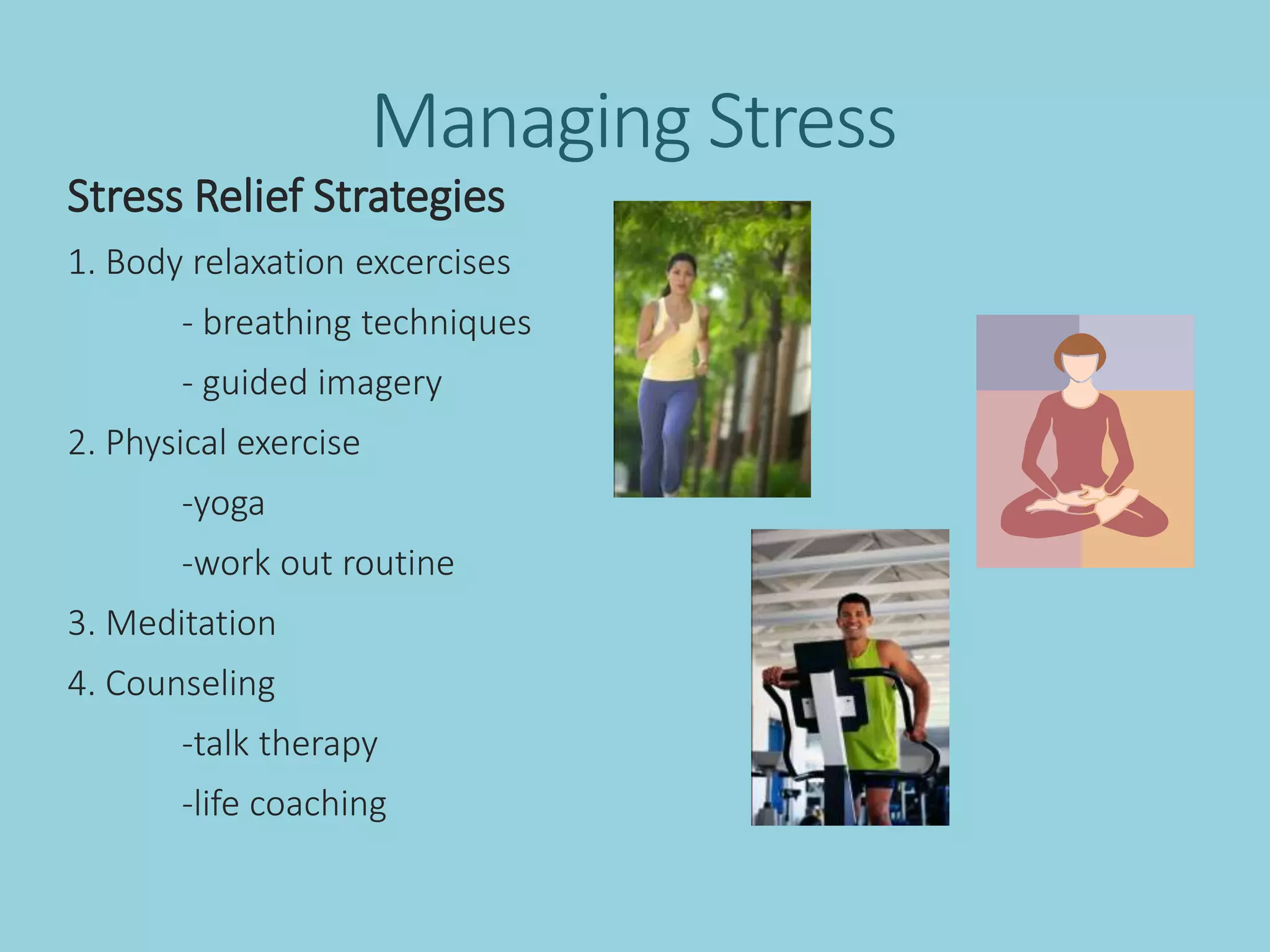 Managing Stress

Stress Relief Strategies

1. Body relaxation excercises

- breathing techniques

- guided imagery

2. Physical exercise

-yoga

-work out routine

3. Meditation

4. Counseling

-talk therapy

-life coaching